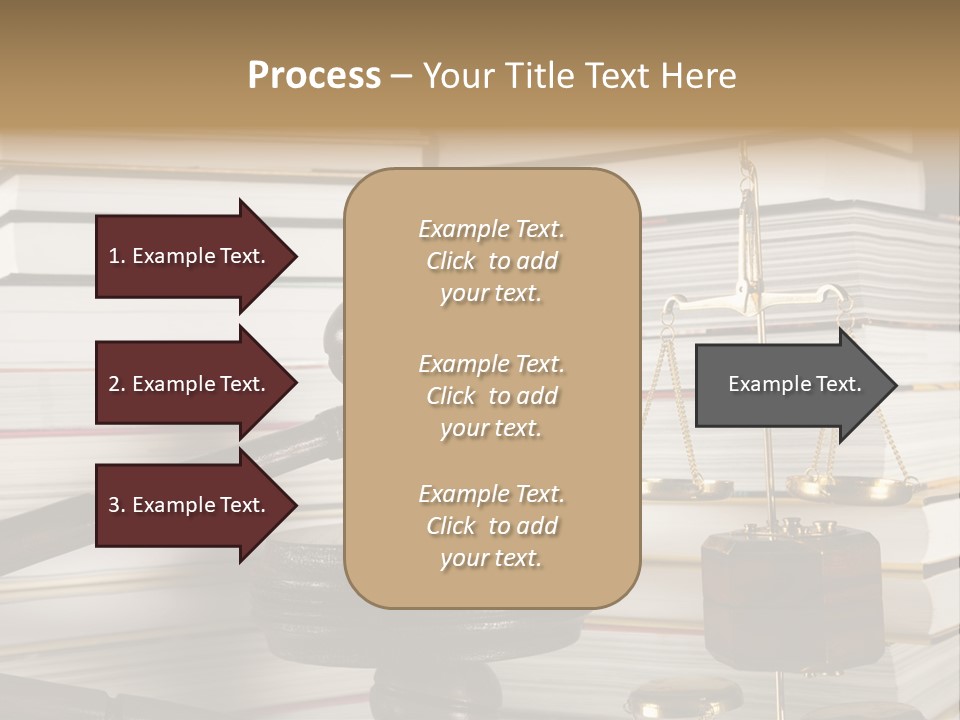 Process – Your Title Text Here

1. Example Text.

2. Example Text.

3. Example Text.

Example Text. Click to add your text.

Example Text. Click to add your text.

Example Text. Click to add your text.

Example Text.